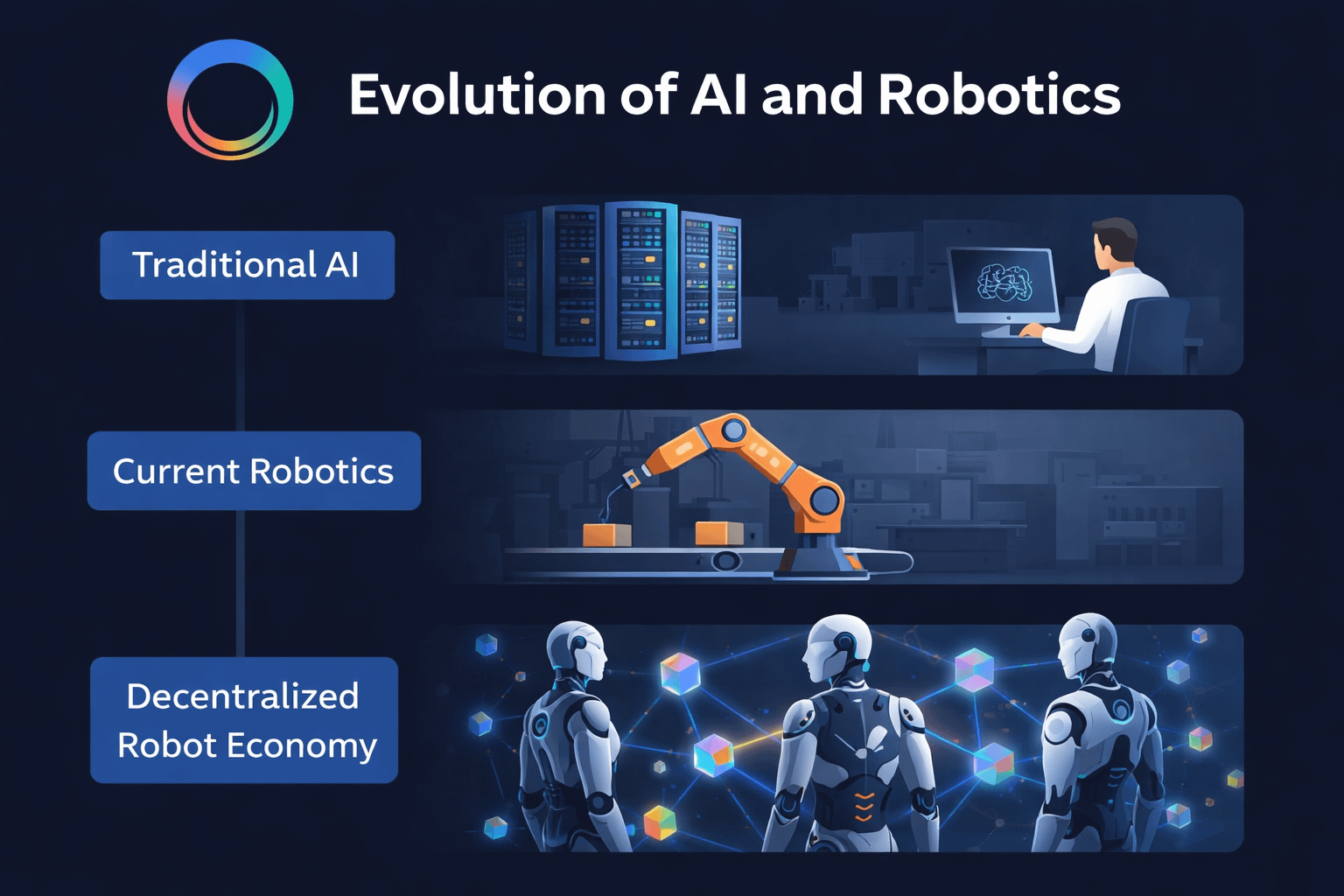 Evolution of AI and Robotics

Traditional AI

Current Robotics

Decentralized Robot Economy